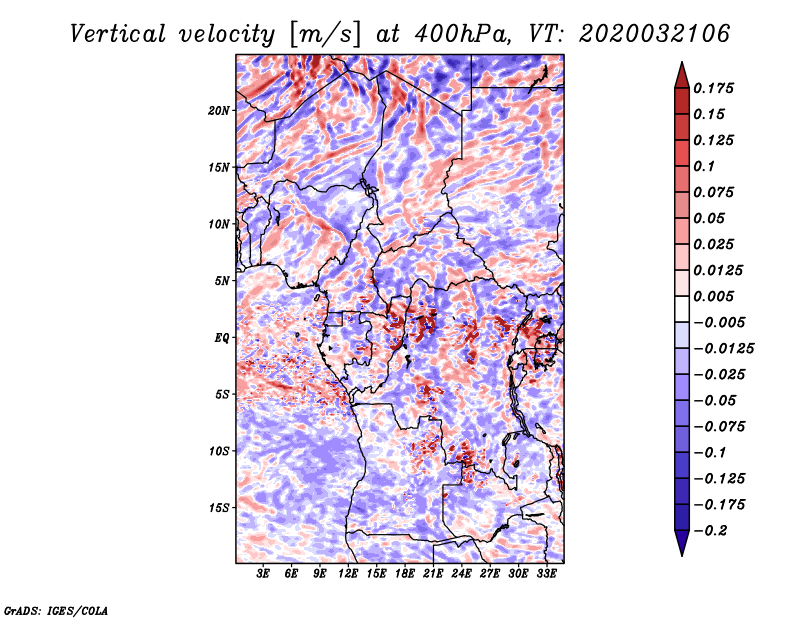 Vertical velocity [m/s] at 400hPa, VT: 2020032106

20N
15N
10N
5N
EQ
5S
10S
15S

3E 6E 9E 12E 15E 18E 21E 24E 27E 30E 33E

0.175
0.15
0.125
0.1
0.075
0.05
0.025
0.0125
0.005
−0.005
−0.0125
−0.025
−0.05
−0.075
−0.1
−0.125
−0.175
−0.2

GrADS: IGES/COLA